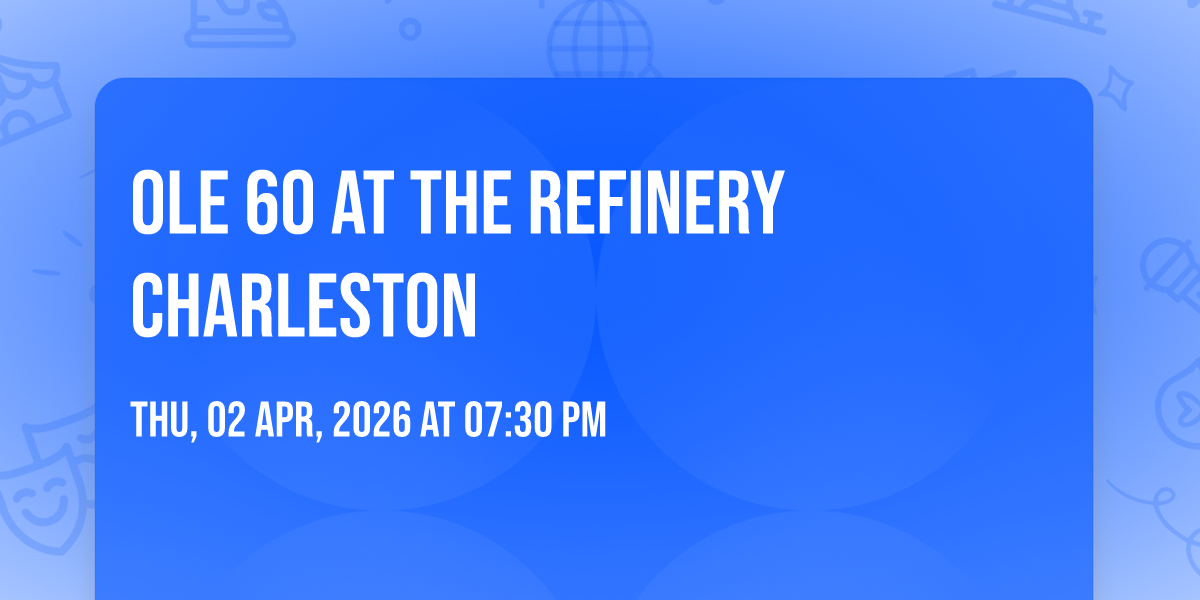 OLE 60 AT THE REFINERY CHARLESTON

THU, 02 APR, 2026 AT 07:30 PM